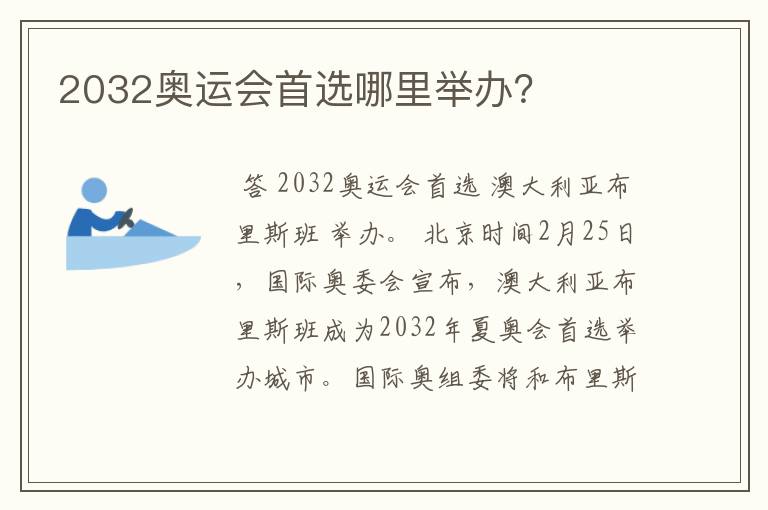 2032奥运会首选哪里举办?

答 2032奥运会首选 澳大利亚布里斯班 举办。 北京时间2月25日，国际奥委会宣布，澳大利亚布里斯班成为2032年夏奥会首选举办城市。国际奥组委将和布里斯